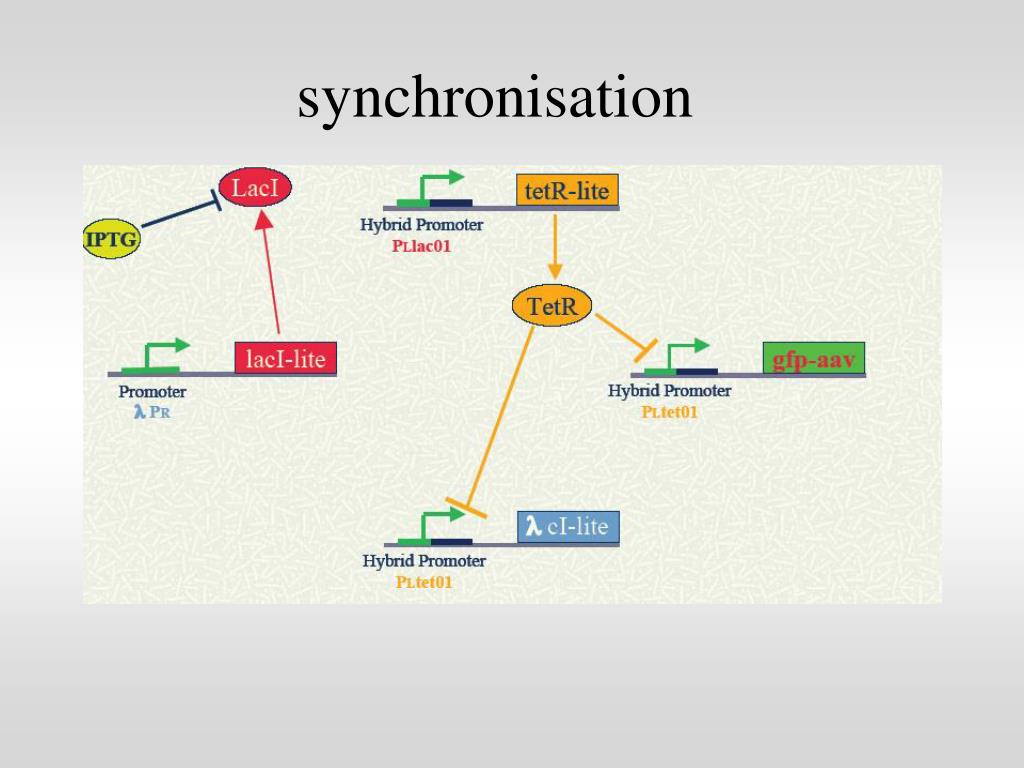 synchronisation

LacI

IPTG

tetR-lite

Hybrid Promoter
PLlac01

TetR

lacI-lite

Promoter
λ PR

gfp-aav

Hybrid Promoter
PLtet01

λ cI-lite

Hybrid Promoter
PLtet01